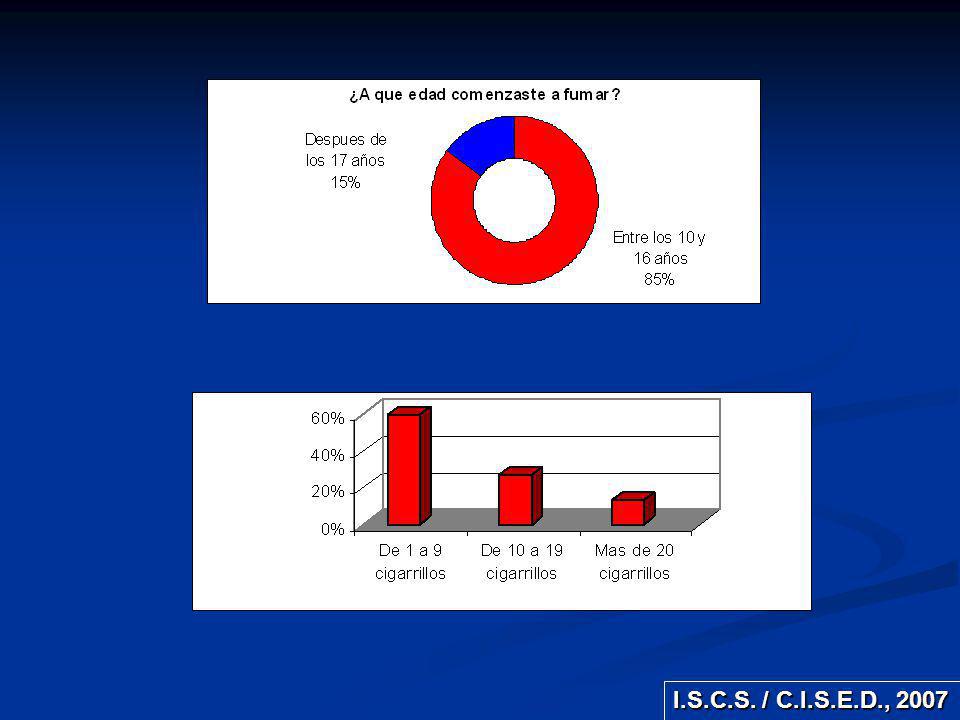 ¿A que edad comenzaste a fumar?

Despues de los 17 años 15%

Entre los 10 y 16 años 85%

60%
40%
20%
0%

De 1 a 9 cigarrillos
De 10 a 19 cigarrillos
Mas de 20 cigarrillos

I.S.C.S. / C.I.S.E.D., 2007